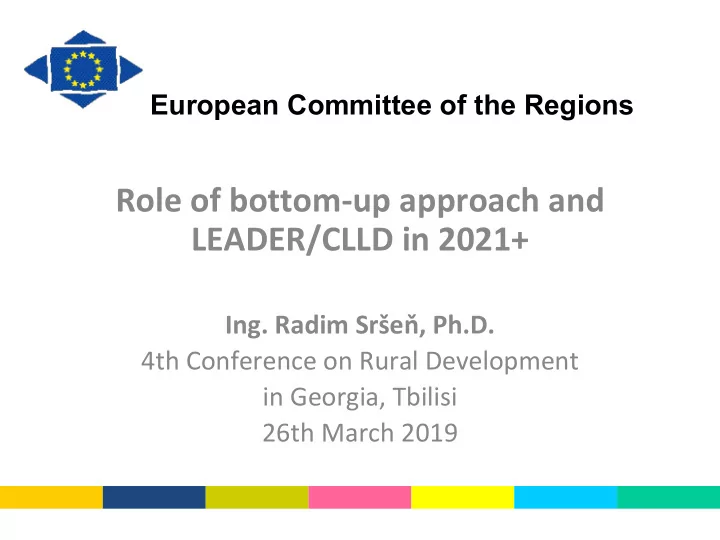 European Committee of the Regions

Role of bottom-up approach and LEADER/CLLD in 2021+

Ing. Radim Sršeň, Ph.D.
4th Conference on Rural Development in Georgia, Tbilisi
26th March 2019